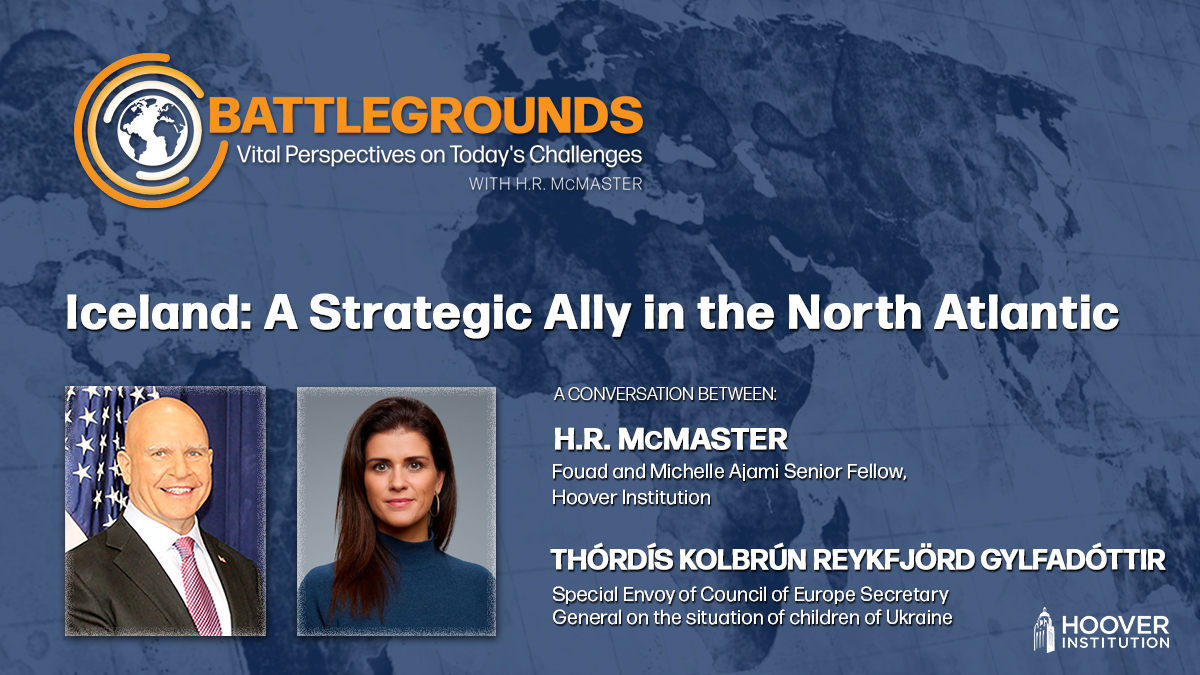 BATTLEGROUNDS
Vital Perspectives on Today's Challenges
WITH H.R. McMASTER

Iceland: A Strategic Ally in the North Atlantic

A CONVERSATION BETWEEN:

H.R. McMASTER
Fouad and Michelle Ajami Senior Fellow, Hoover Institution

THÓRDÍS KOLBRÚN REYKFJÖRD GYLFADÓTTIR
Special Envoy of Council of Europe Secretary General on the situation of children of Ukraine

HOOVER INSTITUTION